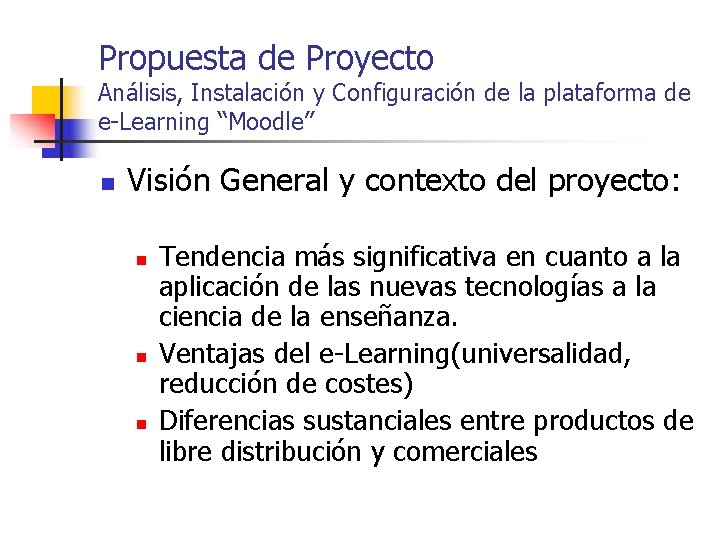 Propuesta de Proyecto
Análisis, Instalación y Configuración de la plataforma de e-Learning “Moodle”

Visión General y contexto del proyecto:

Tendencia más significativa en cuanto a la aplicación de las nuevas tecnologías a la ciencia de la enseñanza.

Ventajas del e-Learning(universalidad, reducción de costes)

Diferencias sustanciales entre productos de libre distribución y comerciales